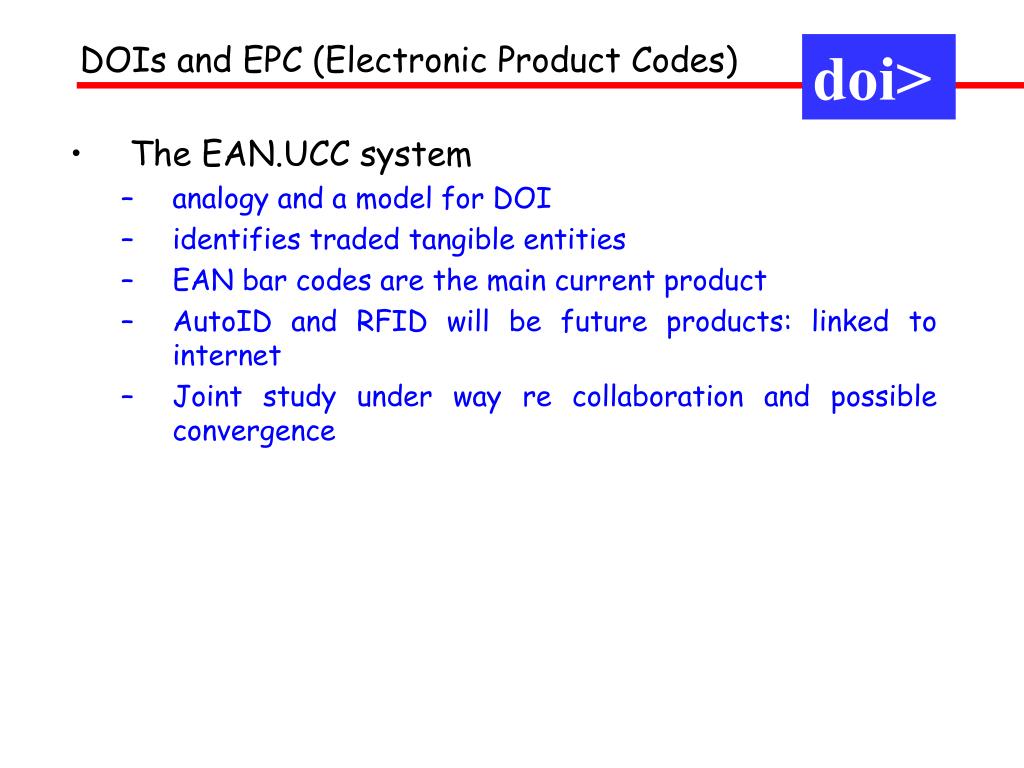 DOIs and EPC (Electronic Product Codes)

doi>

• The EAN.UCC system
– analogy and a model for DOI
– identifies traded tangible entities
– EAN bar codes are the main current product
– AutoID and RFID will be future products: linked to internet
– Joint study under way re collaboration and possible convergence